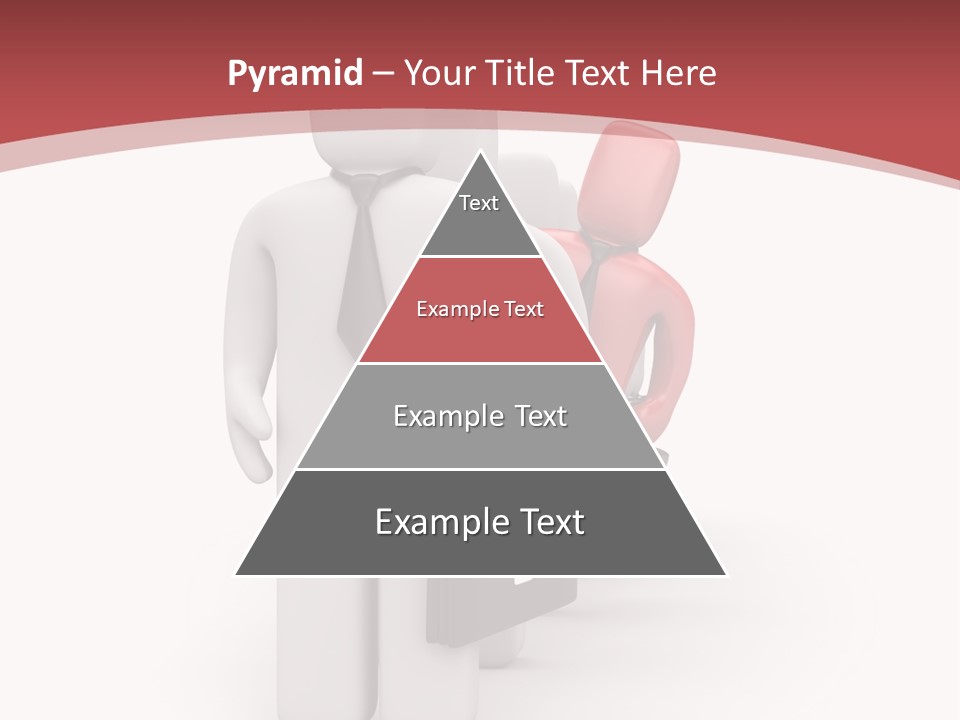 Pyramid – Your Title Text Here

Text

Example Text

Example Text

Example Text